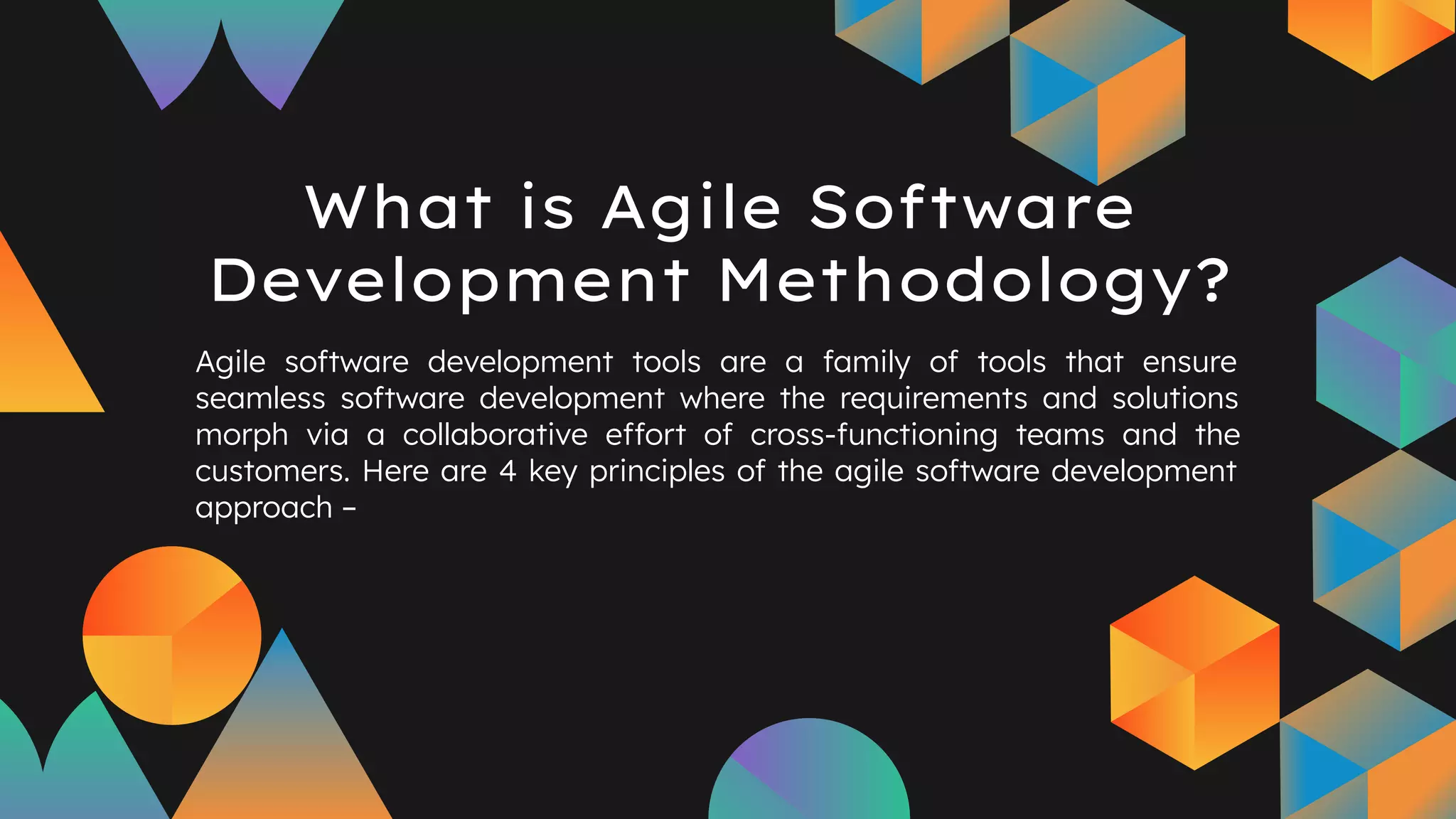 What is Agile Software Development Methodology?

Agile software development tools are a family of tools that ensure seamless software development where the requirements and solutions morph via a collaborative effort of cross-functioning teams and the customers. Here are 4 key principles of the agile software development approach –